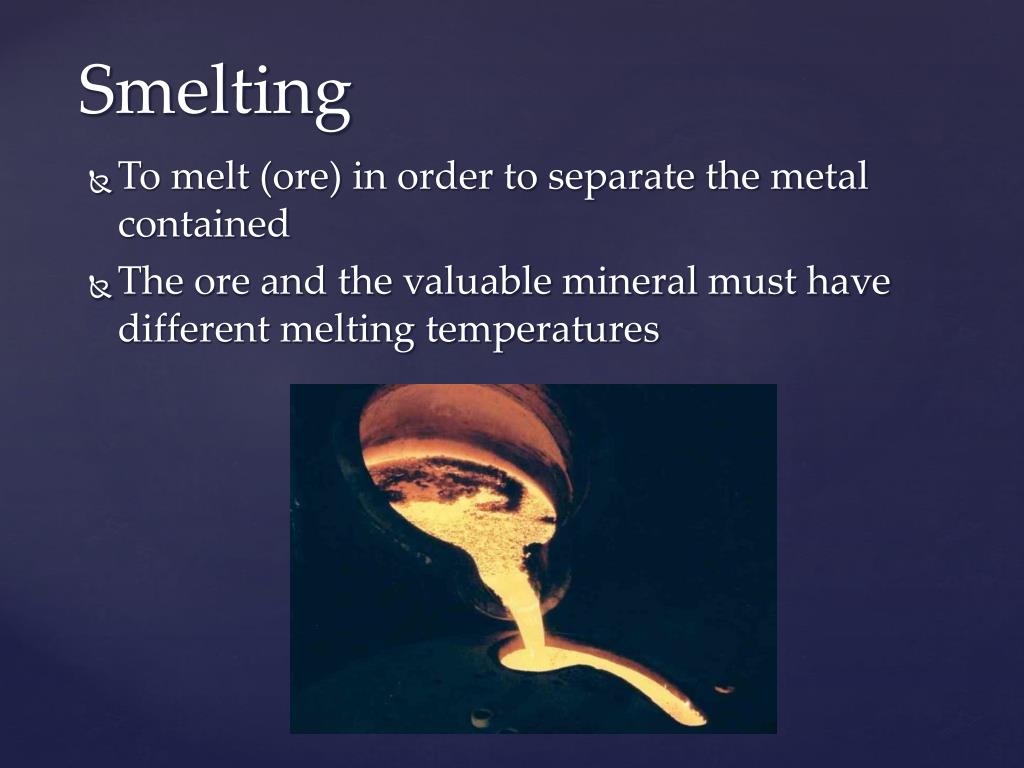 Smelting

To melt (ore) in order to separate the metal contained

The ore and the valuable mineral must have different melting temperatures